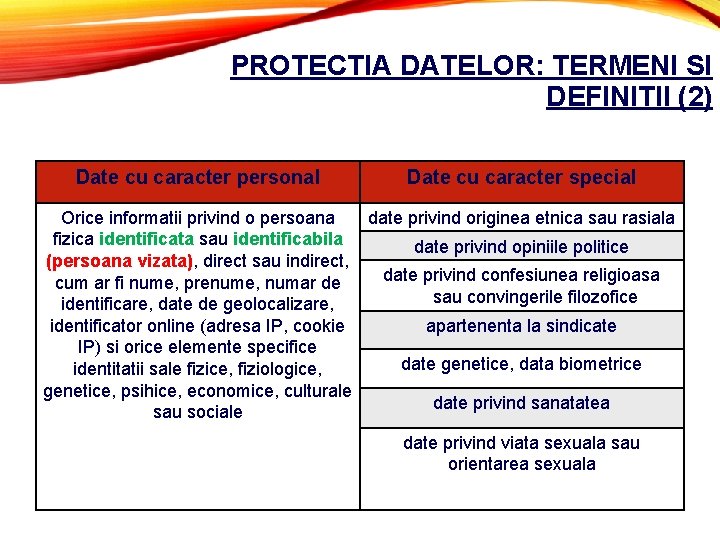 PROTECTIA DATELOR: TERMENI SI DEFINITII (2)

| Date cu caracter personal | Date cu caracter special |
|---|---|
| Orice informatii privind o persoana fizica identificata sau identificabila (persoana vizata), direct sau indirect, cum ar fi nume, prenume, numar de identificare, date de geolocalizare, identificator online (adresa IP, cookie IP) si orice elemente specifice identitatii sale fizice, fiziologice, genetice, psihice, economice, culturale sau sociale | date privind originea etnica sau rasiala |
| | date privind opiniile politice |
| | date privind confesiunea religioasa sau convingerile filozofice |
| | apartenenta la sindicate |
| | date genetice, data biometrice |
| | date privind sanatatea |
| | date privind viata sexuala sau orientarea sexuala |